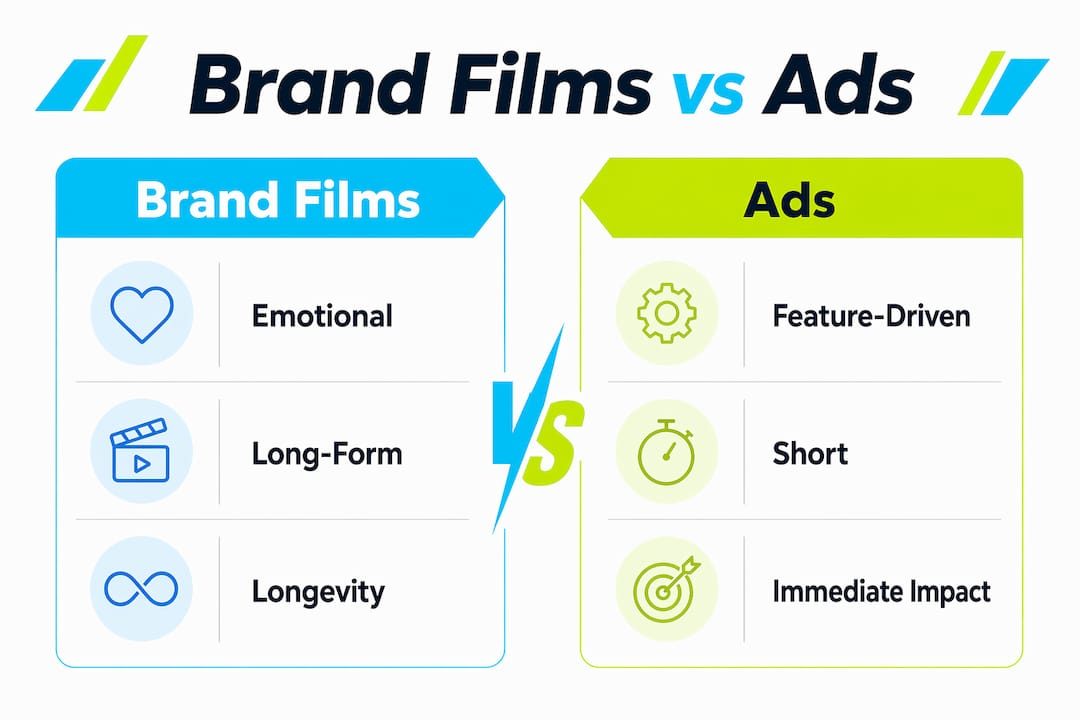 Brand Films vs Ads

Brand Films

Emotional

Long-Form

Longevity

VS

Ads

Feature-Driven

Short

Immediate Impact